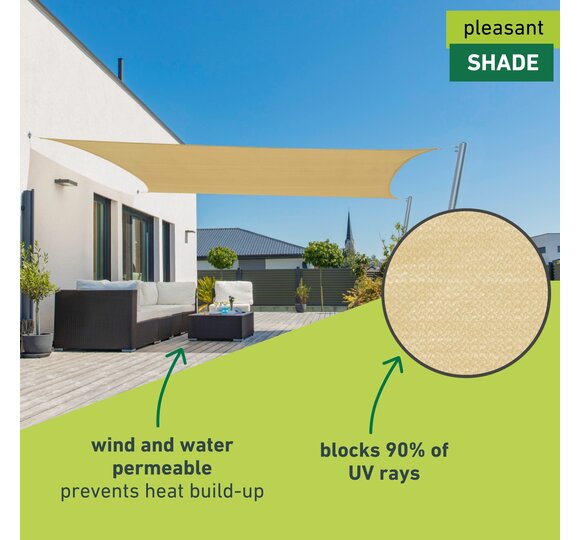 pleasant
SHADE

wind and water permeable
prevents heat build-up

blocks 90% of UV rays